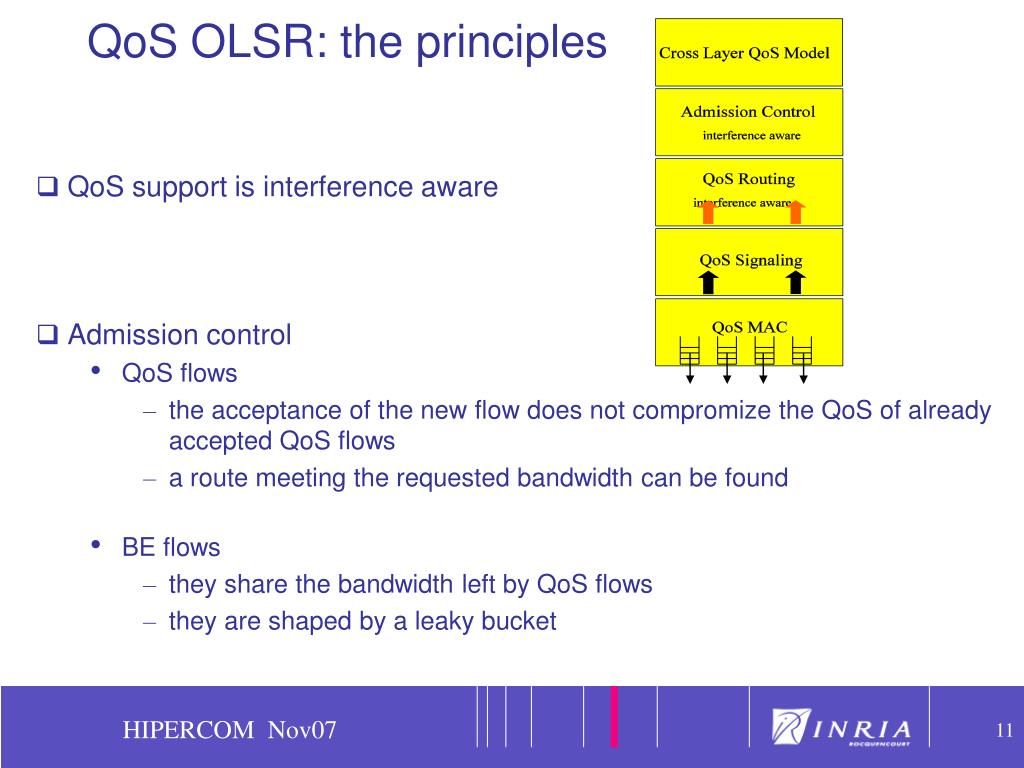 QoS OLSR: the principles

Cross Layer QoS Model

Admission Control
interference aware

QoS Routing
interference aware

QoS Signaling

QoS MAC

❑ QoS support is interference aware

❑ Admission control
• QoS flows
– the acceptance of the new flow does not compromize the QoS of already accepted QoS flows
– a route meeting the requested bandwidth can be found

• BE flows
– they share the bandwidth left by QoS flows
– they are shaped by a leaky bucket

HIPERCOM Nov07

INRIA
ROCQUENCOURT

11